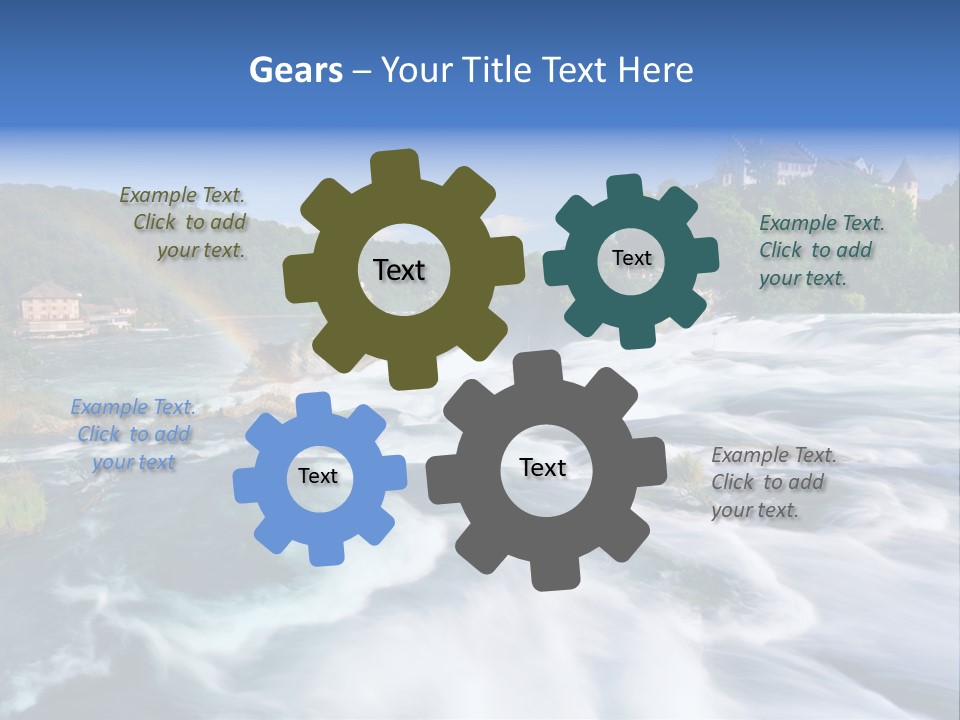 Gears – Your Title Text Here

Example Text. Click to add your text.

Text

Text

Example Text. Click to add your text.

Example Text. Click to add your text

Text

Text

Example Text. Click to add your text.